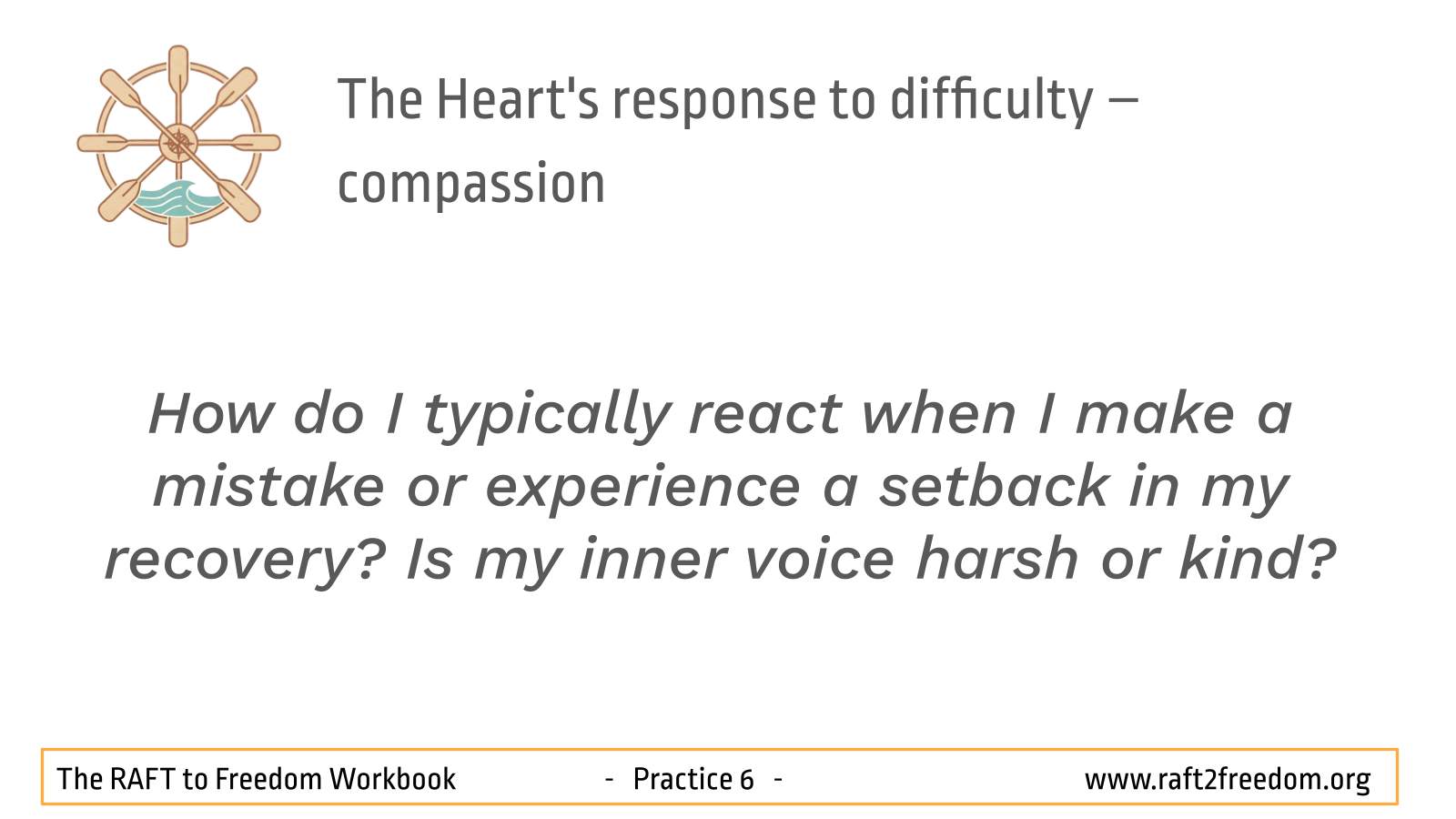 The Heart's response to difficulty – compassion

How do I typically react when I make a mistake or experience a setback in my recovery? Is my inner voice harsh or kind?

The RAFT to Freedom Workbook - Practice 6 - www.raft2freedom.org